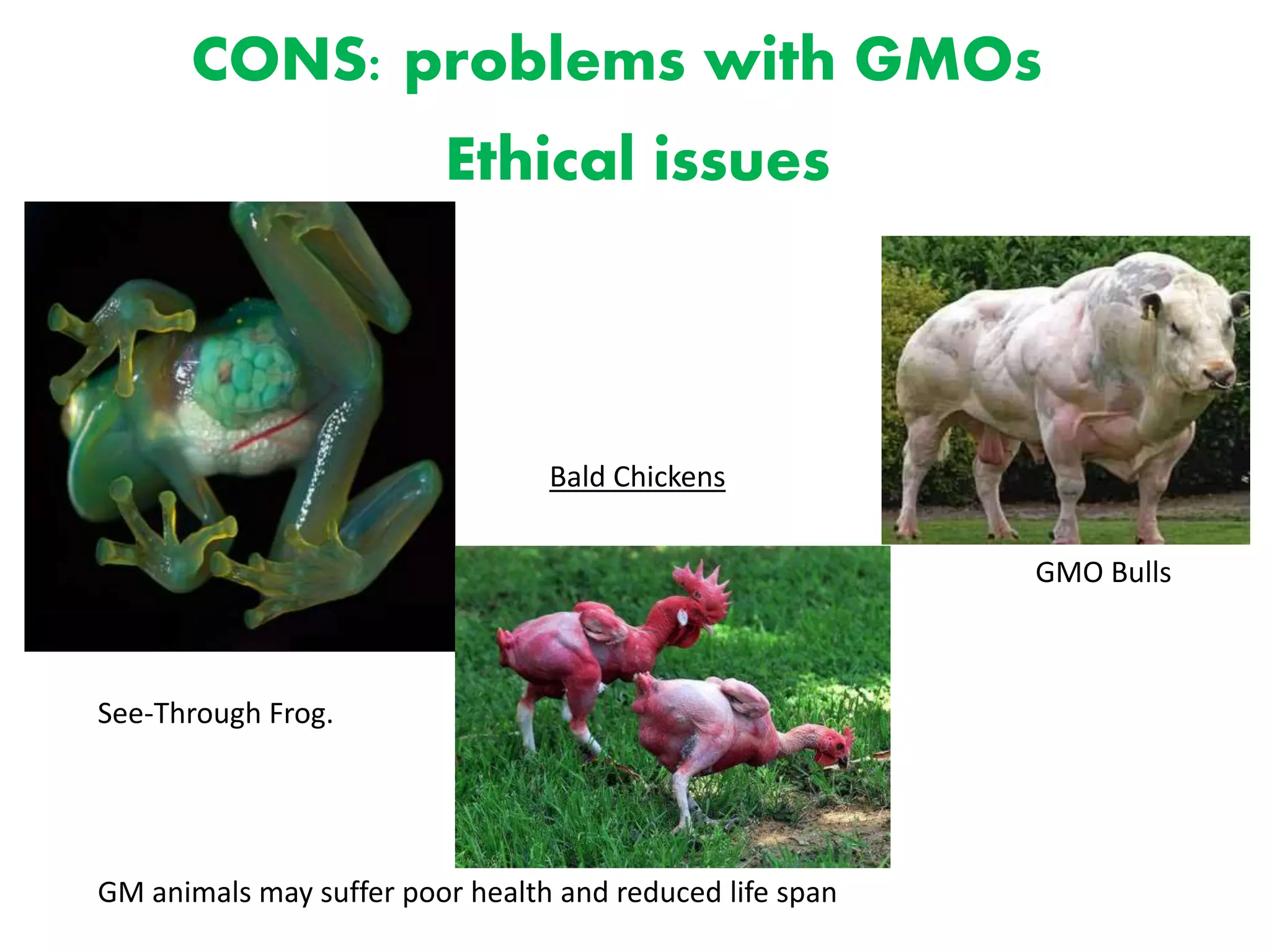 CONS: problems with GMOs

Ethical issues

Bald Chickens

GMO Bulls

See-Through Frog.

GM animals may suffer poor health and reduced life span